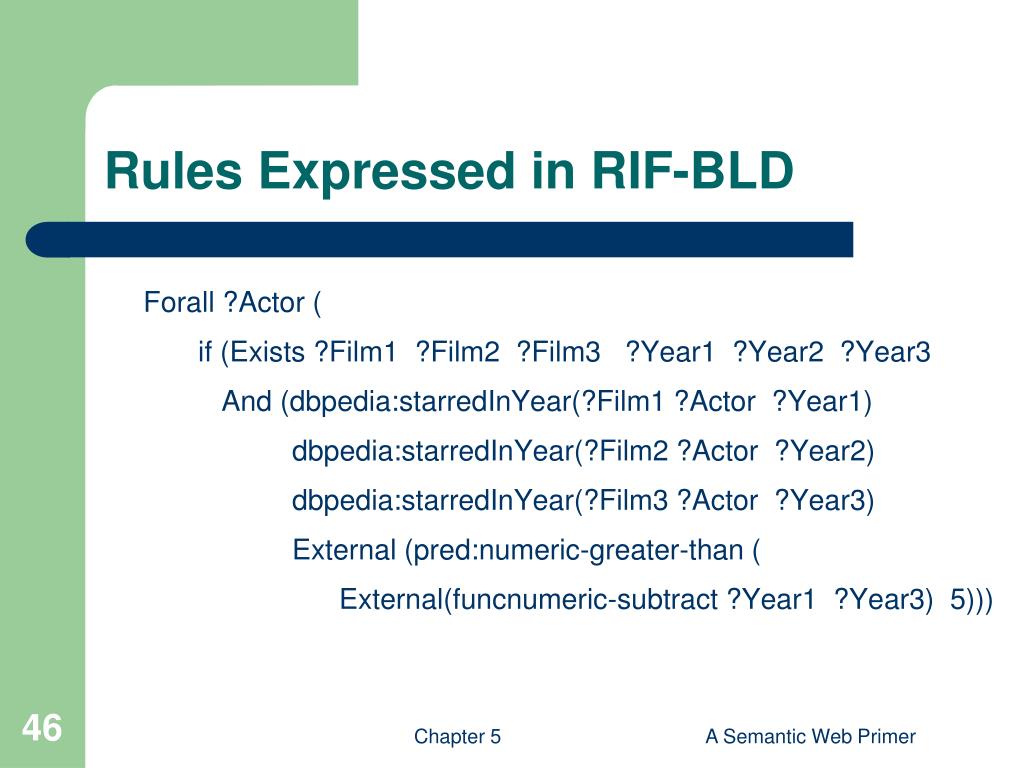 Rules Expressed in RIF-BLD

Forall ?Actor (
if (Exists ?Film1 ?Film2 ?Film3 ?Year1 ?Year2 ?Year3
And (dbpedia:starredInYear(?Film1 ?Actor ?Year1)
dbpedia:starredInYear(?Film2 ?Actor ?Year2)
dbpedia:starredInYear(?Film3 ?Actor ?Year3)
External (pred:numeric-greater-than (
External(funcnumeric-subtract ?Year1 ?Year3) 5)))

46

Chapter 5

A Semantic Web Primer